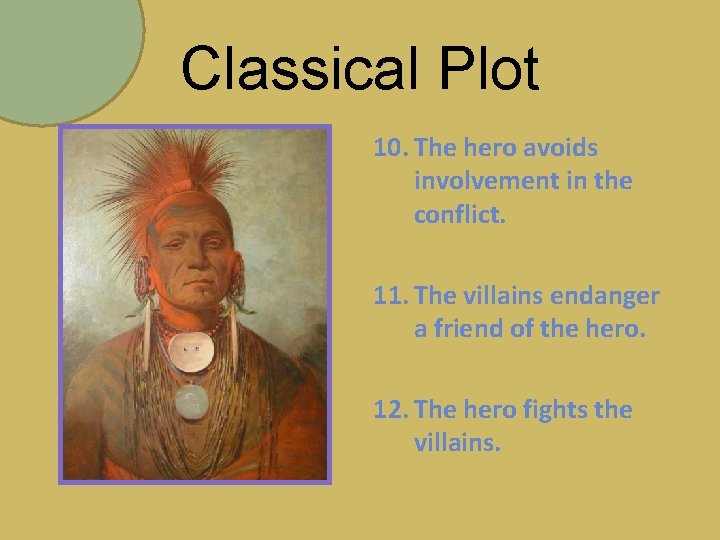 Classical Plot

10. The hero avoids involvement in the conflict.

11. The villains endanger a friend of the hero.

12. The hero fights the villains.